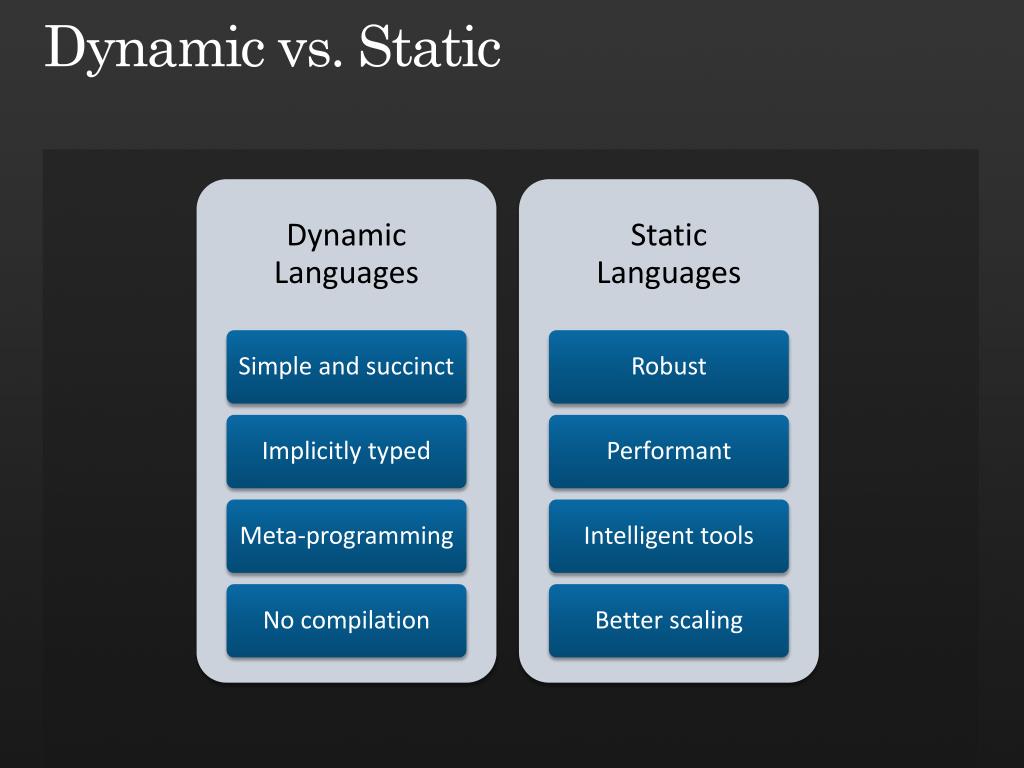 Dynamic vs. Static

Dynamic Languages

Simple and succinct

Implicitly typed

Meta-programming

No compilation

Static Languages

Robust

Performant

Intelligent tools

Better scaling